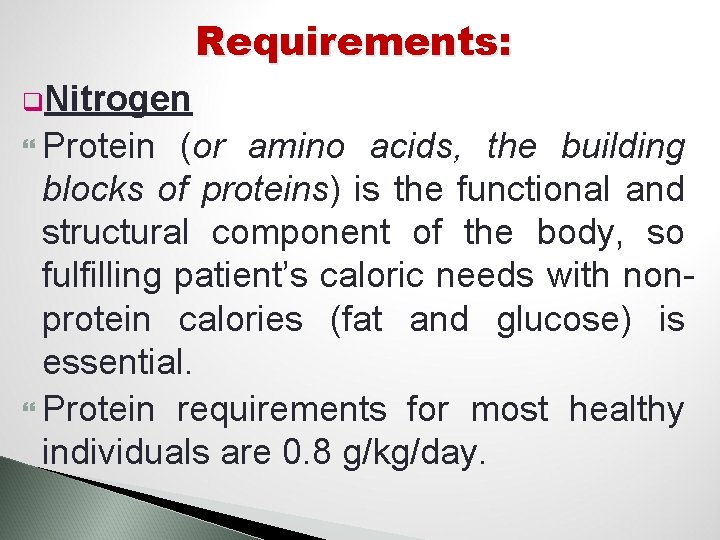 Requirements:

Nitrogen

Protein (or amino acids, the building blocks of proteins) is the functional and structural component of the body, so fulfilling patient's caloric needs with non-protein calories (fat and glucose) is essential.

Protein requirements for most healthy individuals are 0.8 g/kg/day.